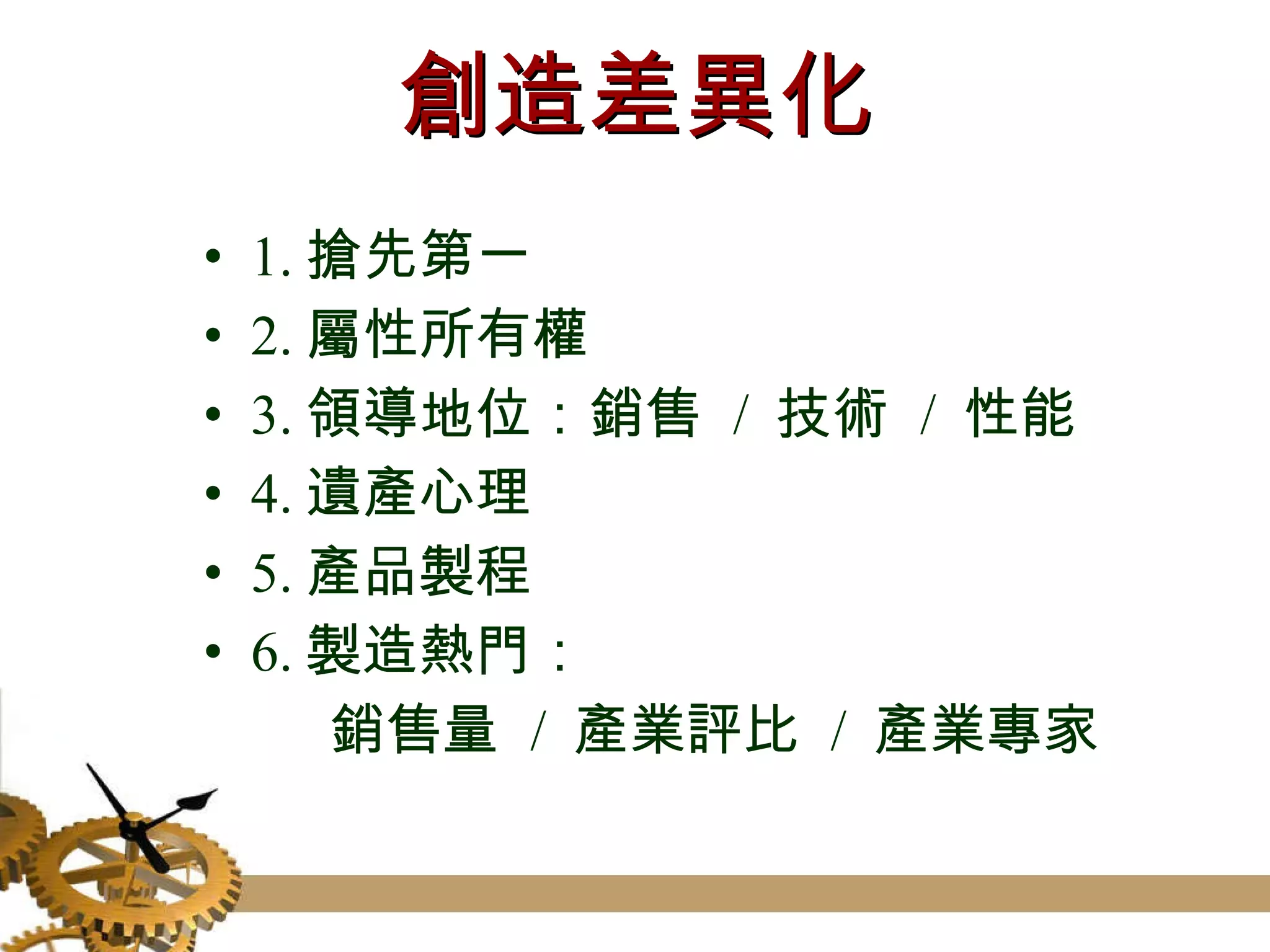 創造差異化

• 1. 搶先第一
• 2. 屬性所有權
• 3. 領導地位：銷售 / 技術 / 性能
• 4. 遺產心理
• 5. 產品製程
• 6. 製造熱門：
銷售量 / 產業評比 / 產業專家